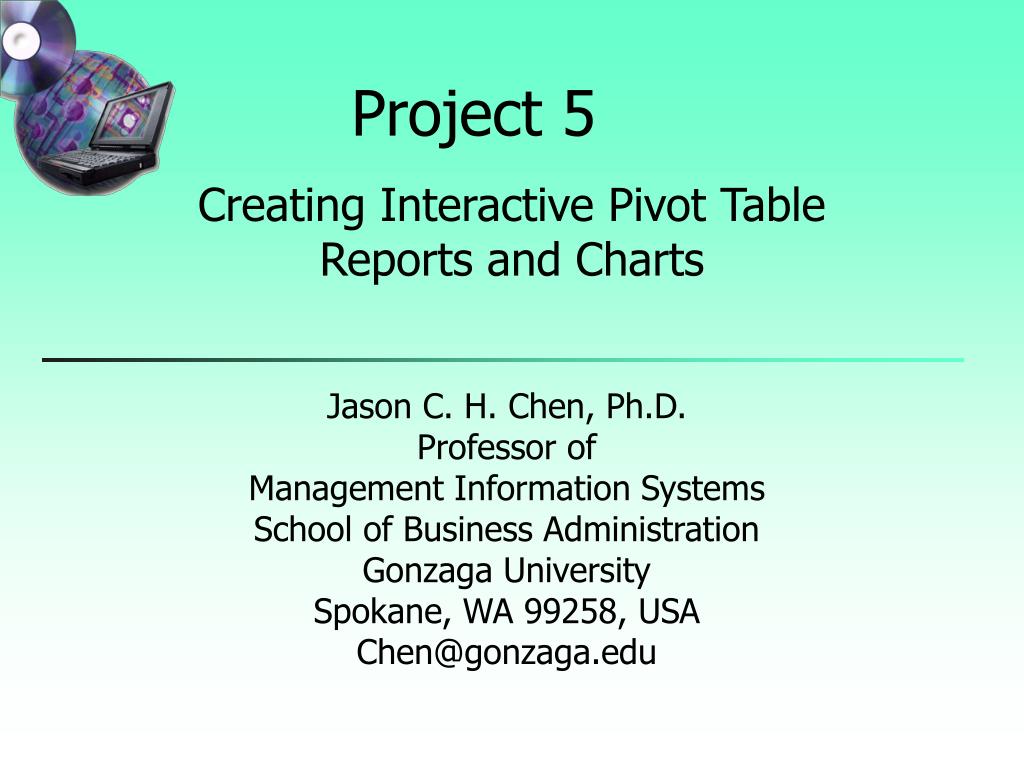 Project 5

Creating Interactive Pivot Table Reports and Charts

Jason C. H. Chen, Ph.D.
Professor of
Management Information Systems
School of Business Administration
Gonzaga University
Spokane, WA 99258, USA
Chen@gonzaga.edu